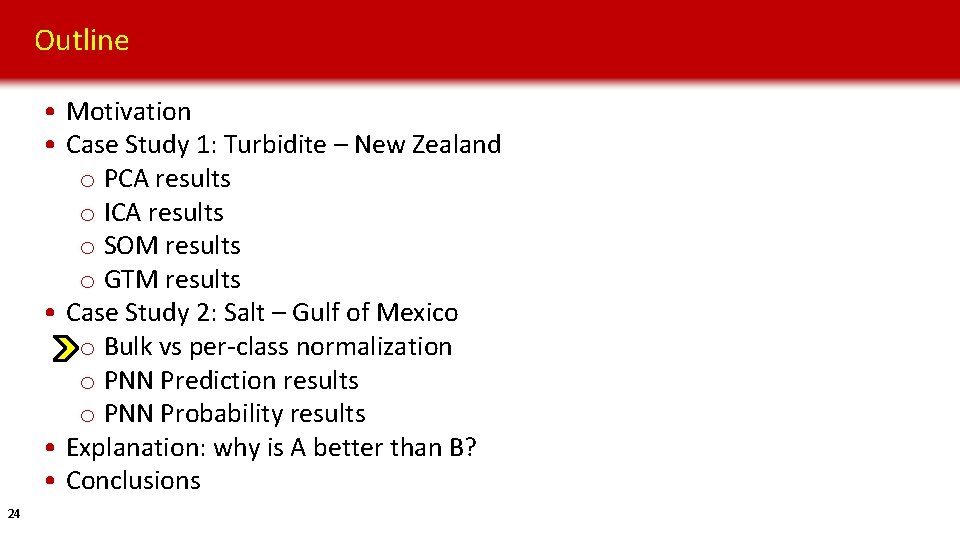 Outline

• Motivation
• Case Study 1: Turbidite – New Zealand
  o PCA results
  o ICA results
  o SOM results
  o GTM results
• Case Study 2: Salt – Gulf of Mexico
  o Bulk vs per-class normalization
  o PNN Prediction results
  o PNN Probability results
• Explanation: why is A better than B?
• Conclusions

24